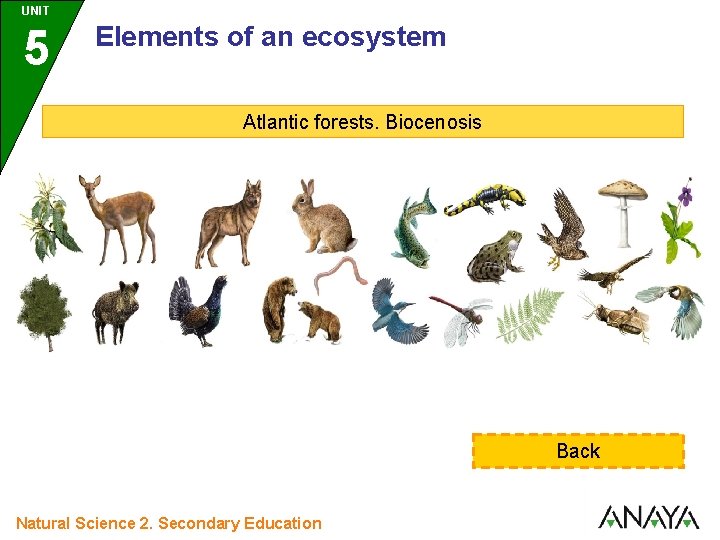 UNIT
5
Elements of an ecosystem

Atlantic forests. Biocenosis

Back

Natural Science 2. Secondary Education

ANAYA